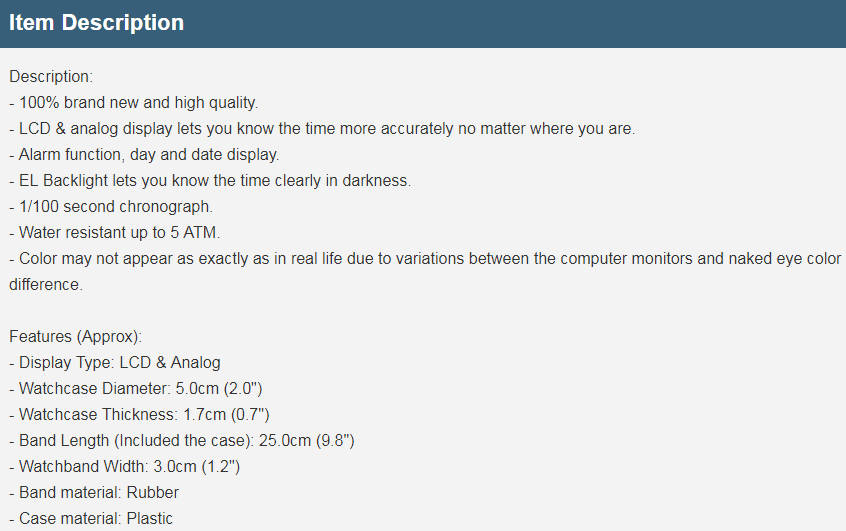 Item Description

Description:
- 100% brand new and high quality.
- LCD & analog display lets you know the time more accurately no matter where you are.
- Alarm function, day and date display.
- EL Backlight lets you know the time clearly in darkness.
- 1/100 second chronograph.
- Water resistant up to 5 ATM.
- Color may not appear as exactly as in real life due to variations between the computer monitors and naked eye color difference.

Features (Approx):
- Display Type: LCD & Analog
- Watchcase Diameter: 5.0cm (2.0")
- Watchcase Thickness: 1.7cm (0.7")
- Band Length (Included the case): 25.0cm (9.8")
- Watchband Width: 3.0cm (1.2")
- Band material: Rubber
- Case material: Plastic